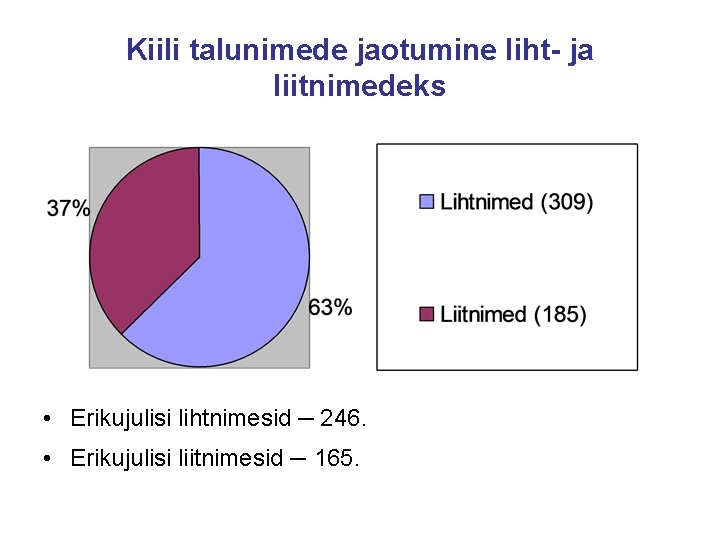 Kiili talunimede jaotumine liht- ja liitnimedeks

37%

63%

Lihtnimed (309)

Liitnimed (185)

• Erikujulisi lihtnimesid – 246.

• Erikujulisi liitnimesid – 165.